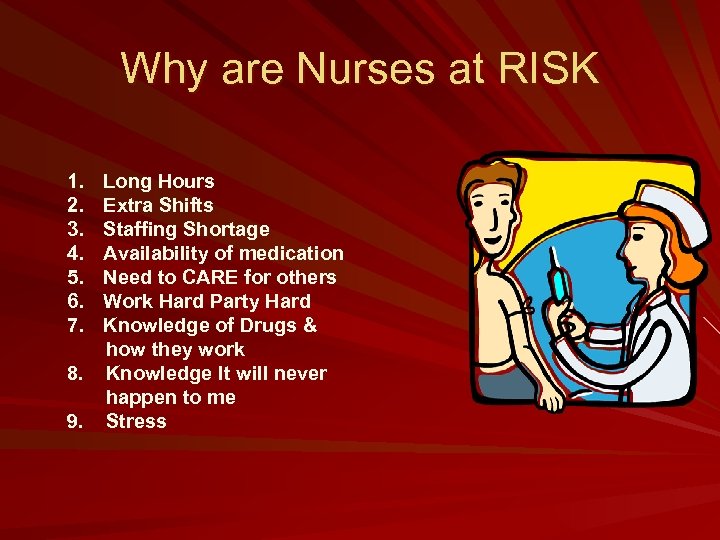 Why are Nurses at RISK

1. Long Hours
2. Extra Shifts
3. Staffing Shortage
4. Availability of medication
5. Need to CARE for others
6. Work Hard Party Hard
7. Knowledge of Drugs & how they work
8. Knowledge It will never happen to me
9. Stress